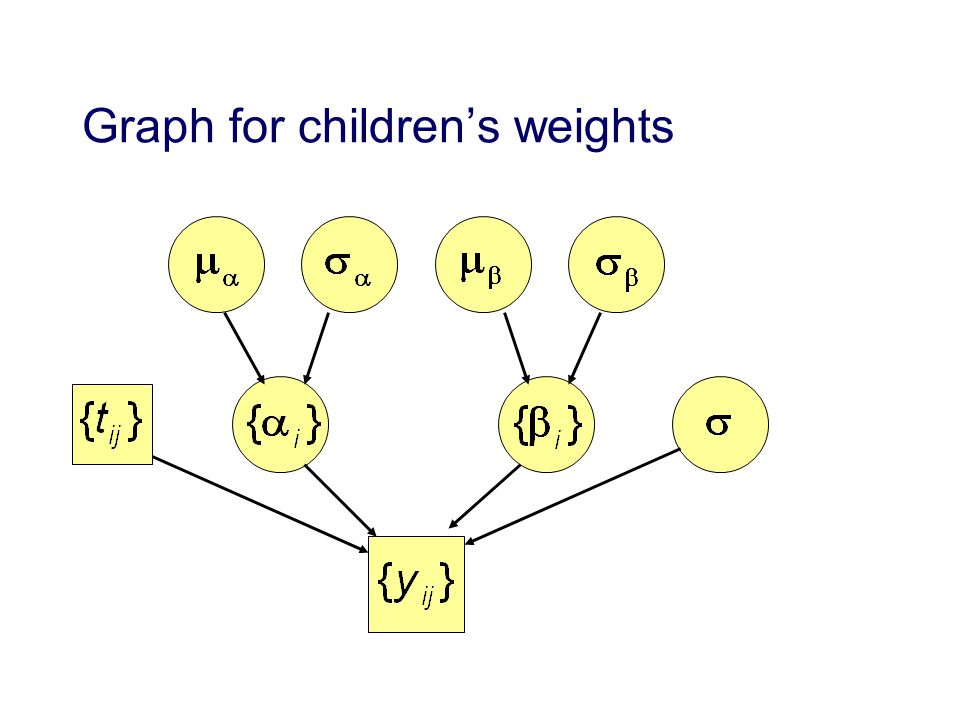 Graph for children’s weights

$\mu_\alpha$ $\sigma_\alpha$ $\mu_\beta$ $\sigma_\beta$

$\{t_{ij}\}$ $\{\alpha_i\}$ $\{\beta_i\}$ $\sigma$

$\{y_{ij}\}$